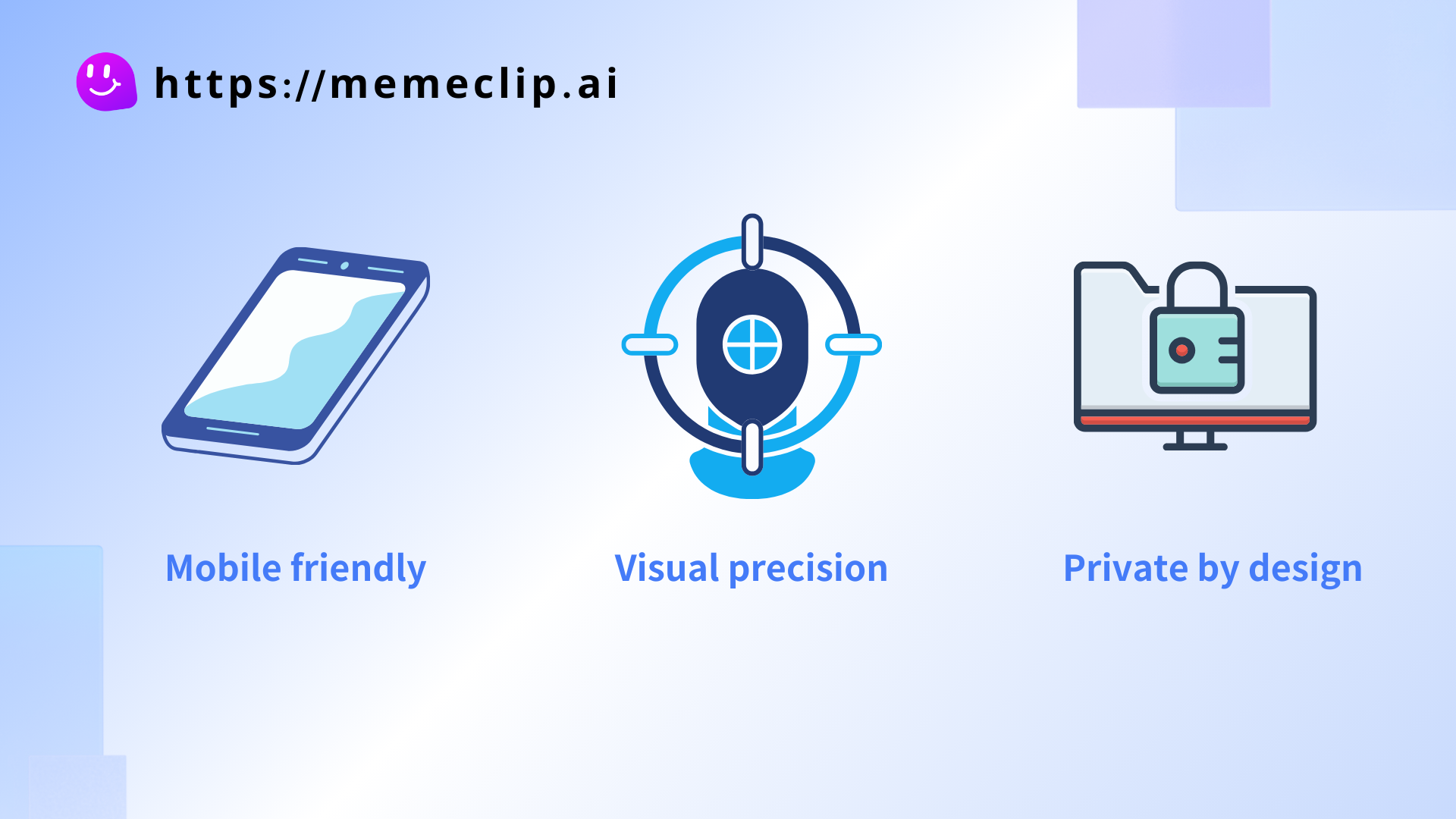 https://memeclip.ai

Mobile friendly

Visual precision

Private by design